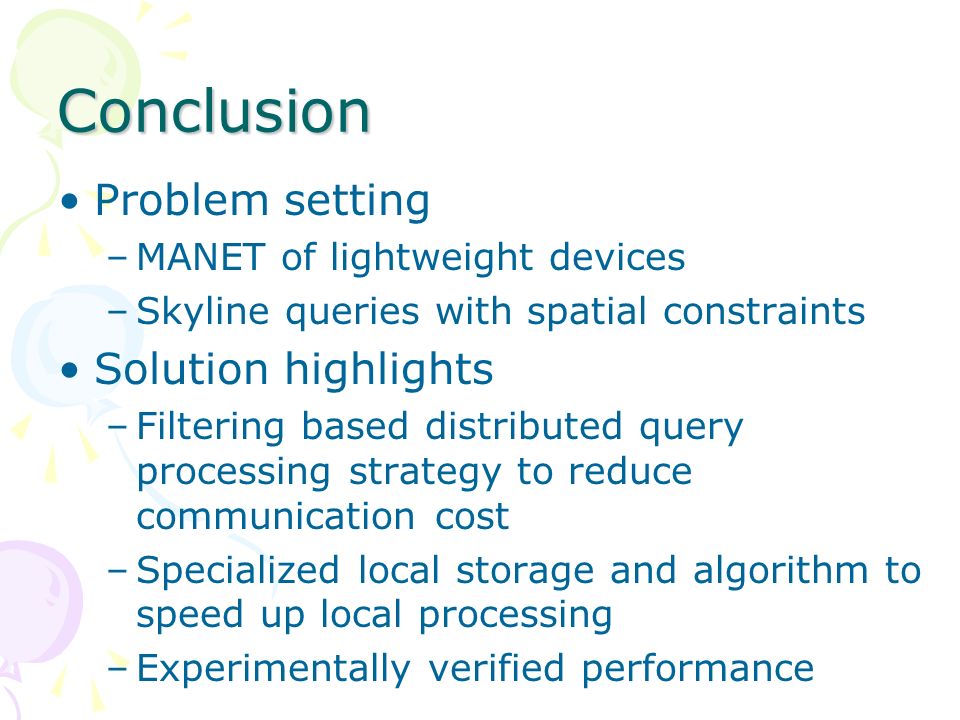 Conclusion

• Problem setting
– MANET of lightweight devices
– Skyline queries with spatial constraints
• Solution highlights
– Filtering based distributed query processing strategy to reduce communication cost
– Specialized local storage and algorithm to speed up local processing
– Experimentally verified performance